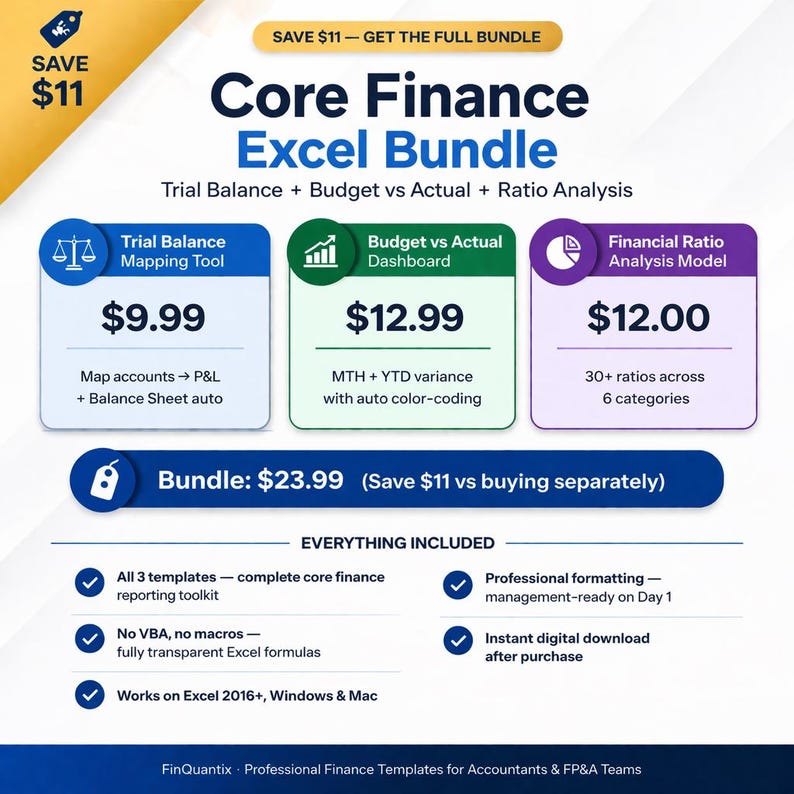 SAVE $11

SAVE $11 — GET THE FULL BUNDLE

Core Finance
Excel Bundle

Trial Balance + Budget vs Actual + Ratio Analysis

Trial Balance Mapping Tool

$9.99

Map accounts → P&L + Balance Sheet auto

Budget vs Actual Dashboard

$12.99

MTH + YTD variance with auto color-coding

Financial Ratio Analysis Model

$12.00

30+ ratios across 6 categories

Bundle: $23.99 (Save $11 vs buying separately)

EVERYTHING INCLUDED

All 3 templates — complete core finance reporting toolkit

No VBA, no macros — fully transparent Excel formulas

Works on Excel 2016+, Windows & Mac

Professional formatting — management-ready on Day 1

Instant digital download after purchase

FinQuantix · Professional Finance Templates for Accountants & FP&A Teams